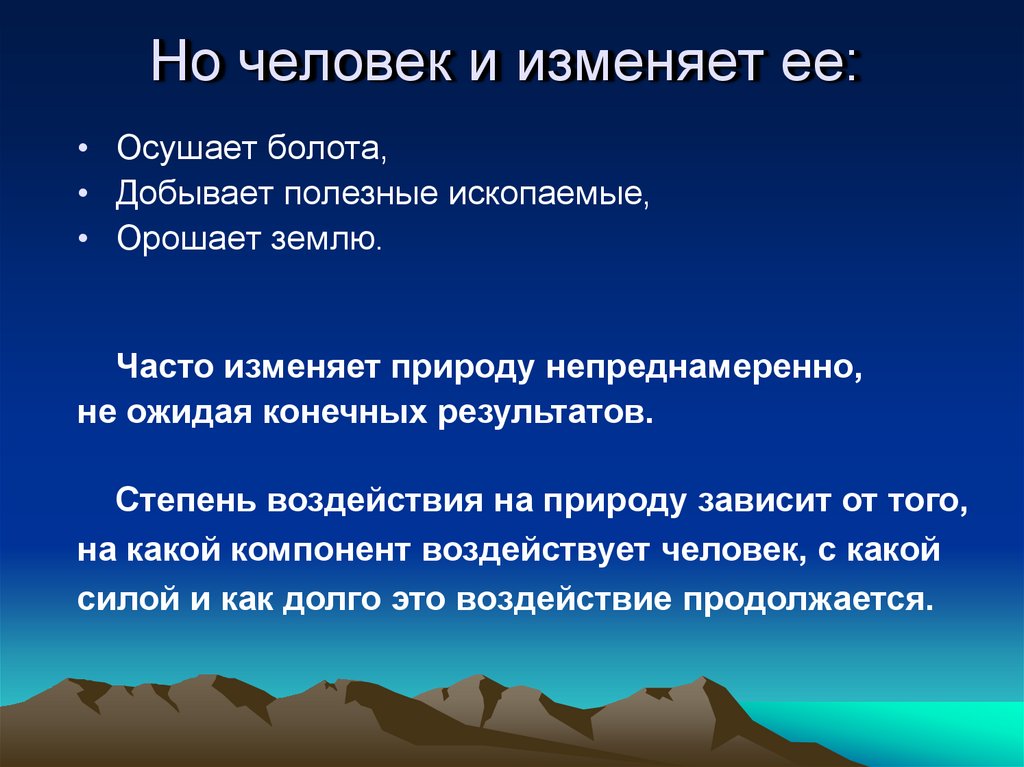 Но человек и изменяет ее:

• Осушает болота,
• Добывает полезные ископаемые,
• Орошает землю.

Часто изменяет природу непреднамеренно, не ожидая конечных результатов.

Степень воздействия на природу зависит от того, на какой компонент воздействует человек, с какой силой и как долго это воздействие продолжается.